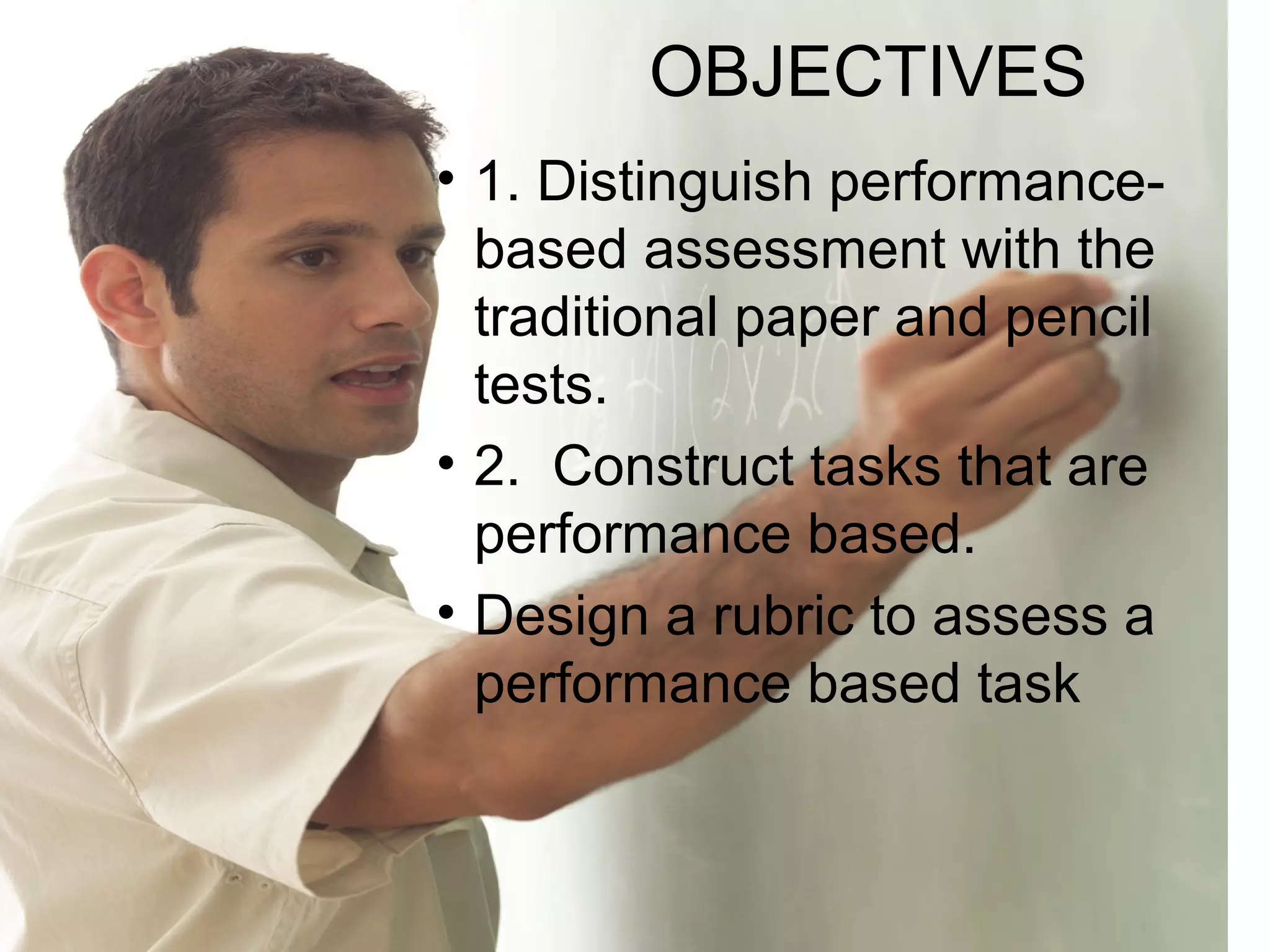 OBJECTIVES

• 1. Distinguish performance-based assessment with the traditional paper and pencil tests.

• 2. Construct tasks that are performance based.

• Design a rubric to assess a performance based task